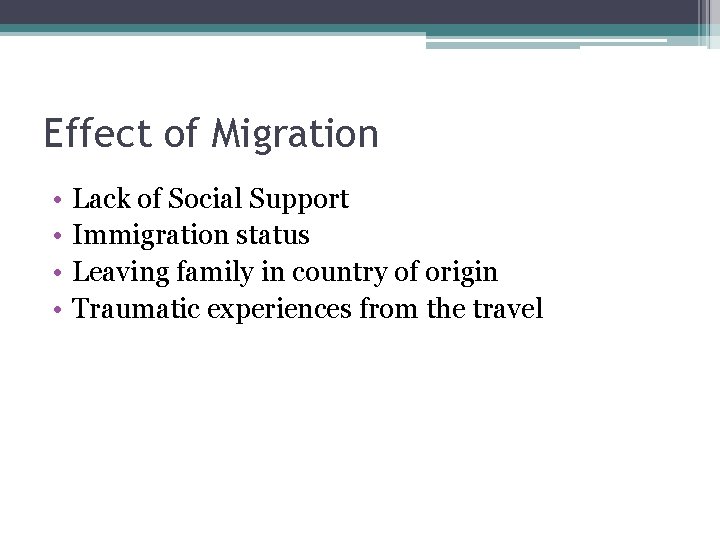 Effect of Migration

• Lack of Social Support
• Immigration status
• Leaving family in country of origin
• Traumatic experiences from the travel